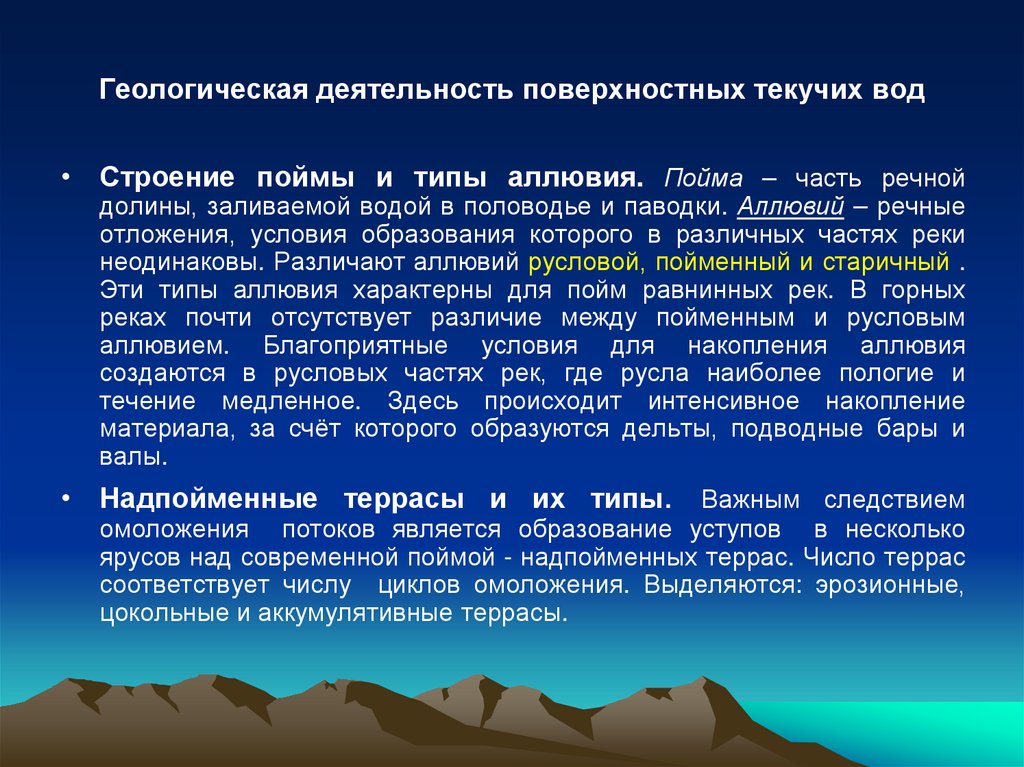 Геологическая деятельность поверхностных текучих вод

• Строение поймы и типы аллювия. Пойма – часть речной долины, заливаемой водой в половодье и паводки. Аллювий – речные отложения, условия образования которого в различных частях реки неодинаковы. Различают аллювий русловой, пойменный и старичный . Эти типы аллювия характерны для пойм равнинных рек. В горных реках почти отсутствует различие между пойменным и русловым аллювием. Благоприятные условия для накопления аллювия создаются в русловых частях рек, где русла наиболее пологие и течение медленное. Здесь происходит интенсивное накопление материала, за счёт которого образуются дельты, подводные бары и валы.

• Надпойменные террасы и их типы. Важным следствием омоложения потоков является образование уступов в несколько ярусов над современной поймой - надпойменных террас. Число террас соответствует числу циклов омоложения. Выделяются: эрозионные, цокольные и аккумулятивные террасы.